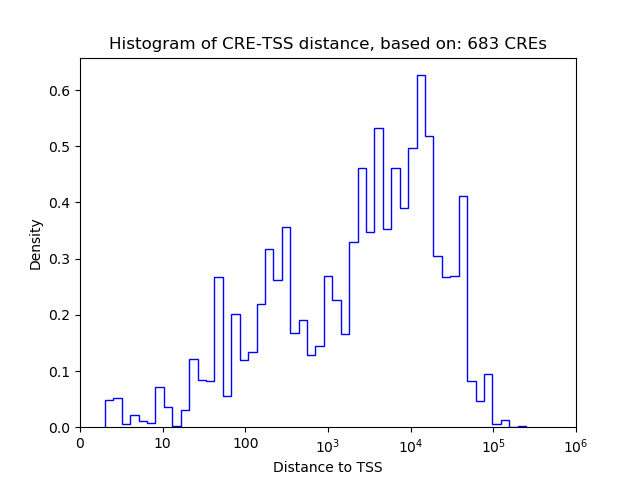 Histogram of CRE-TSS distance, based on: 683 CREs

Density

0.6
0.5
0.4
0.3
0.2
0.1
0.0

0
10
100
$10^3$
$10^4$
$10^5$
$10^6$

Distance to TSS